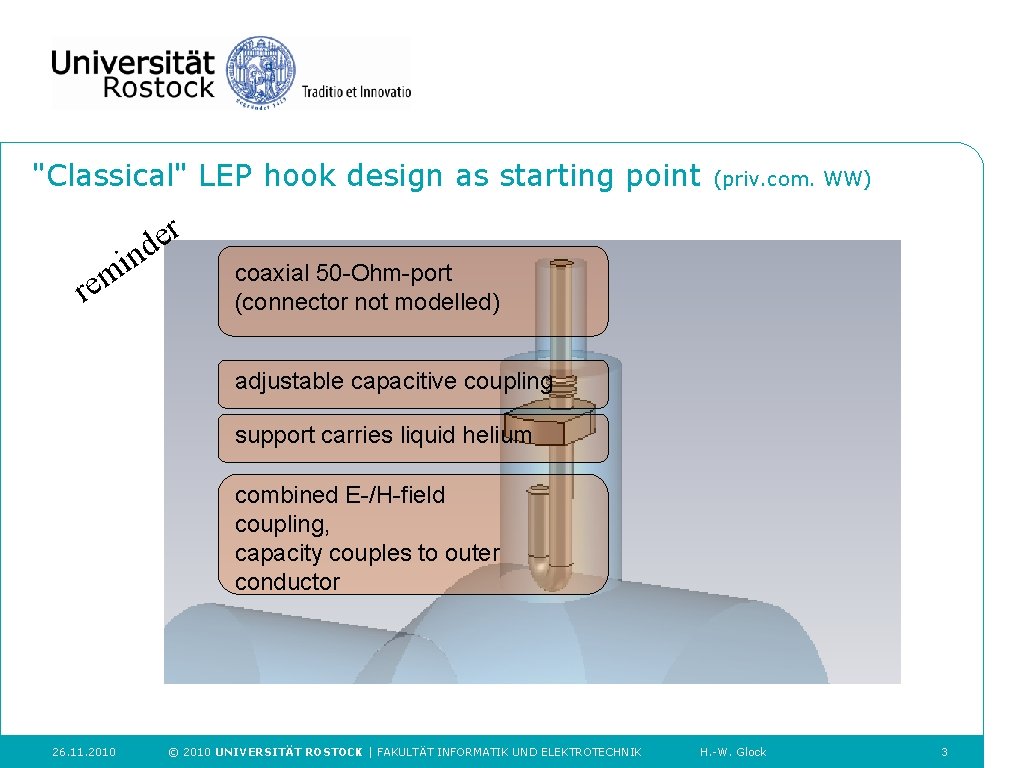 Universität Rostock Traditio et Innovatio

"Classical" LEP hook design as starting point (priv.com. WW)

reminder

coaxial 50-Ohm-port (connector not modelled)

adjustable capacitive coupling

support carries liquid helium

combined E-/H-field coupling, capacity couples to outer conductor

26.11.2010 © 2010 UNIVERSITÄT ROSTOCK | FAKULTÄT INFORMATIK UND ELEKTROTECHNIK H.-W. Glock 3